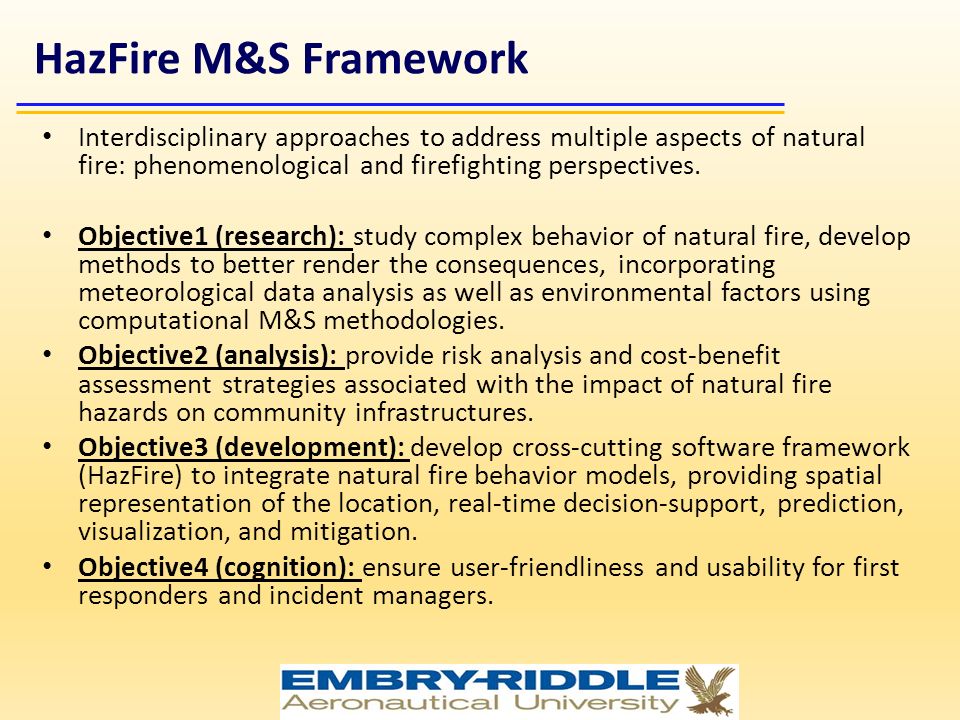 HazFire M&S Framework

• Interdisciplinary approaches to address multiple aspects of natural fire: phenomenological and firefighting perspectives.

• Objective1 (research): study complex behavior of natural fire, develop methods to better render the consequences, incorporating meteorological data analysis as well as environmental factors using computational M&S methodologies.
• Objective2 (analysis): provide risk analysis and cost-benefit assessment strategies associated with the impact of natural fire hazards on community infrastructures.
• Objective3 (development): develop cross-cutting software framework (HazFire) to integrate natural fire behavior models, providing spatial representation of the location, real-time decision-support, prediction, visualization, and mitigation.
• Objective4 (cognition): ensure user-friendliness and usability for first responders and incident managers.

EMBRY-RIDDLE
Aeronautical University